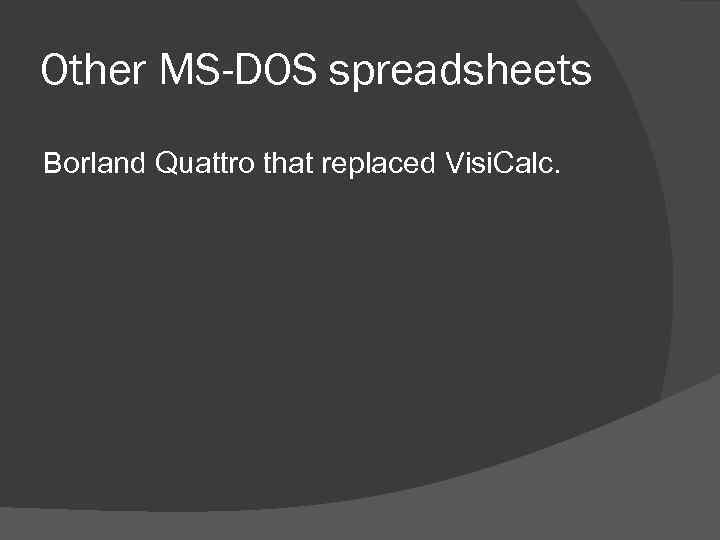 Other MS-DOS spreadsheets

Borland Quattro that replaced VisiCalc.